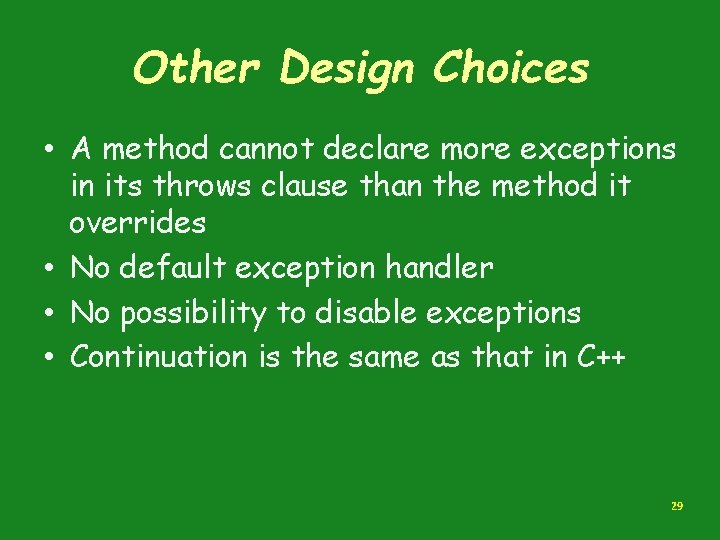 Other Design Choices

• A method cannot declare more exceptions in its throws clause than the method it overrides
• No default exception handler
• No possibility to disable exceptions
• Continuation is the same as that in C++

29